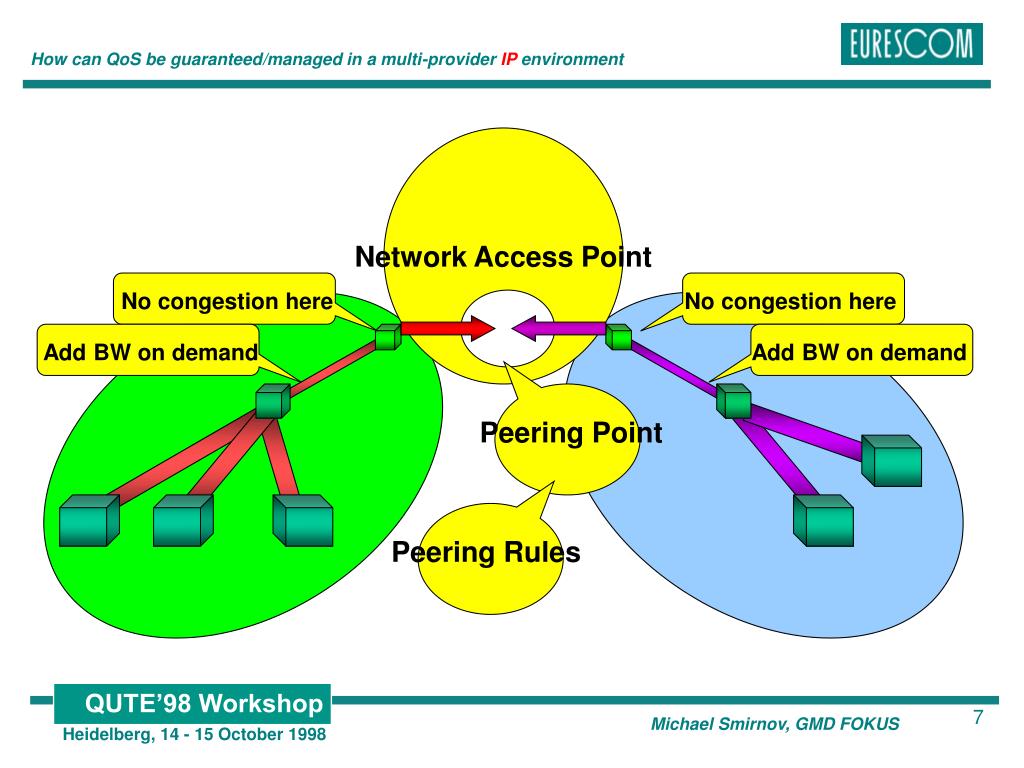 How can QoS be guaranteed/managed in a multi-provider IP environment

EURESCOM

Network Access Point

No congestion here

No congestion here

Add BW on demand

Add BW on demand

Peering Point

Peering Rules

QUTE'98 Workshop

Heidelberg, 14 - 15 October 1998

Michael Smirnov, GMD FOKUS

7